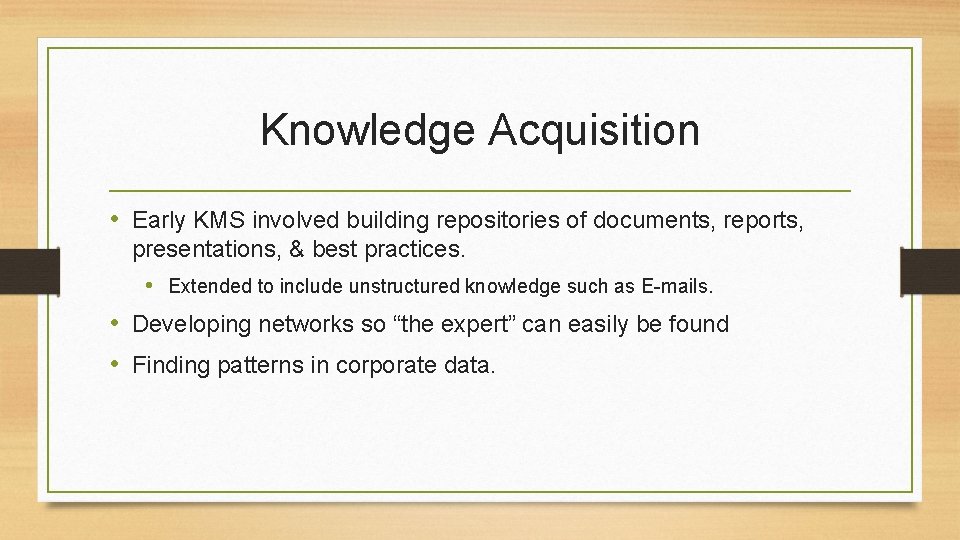 Knowledge Acquisition

• Early KMS involved building repositories of documents, reports, presentations, & best practices.
  • Extended to include unstructured knowledge such as E-mails.
• Developing networks so “the expert” can easily be found
• Finding patterns in corporate data.